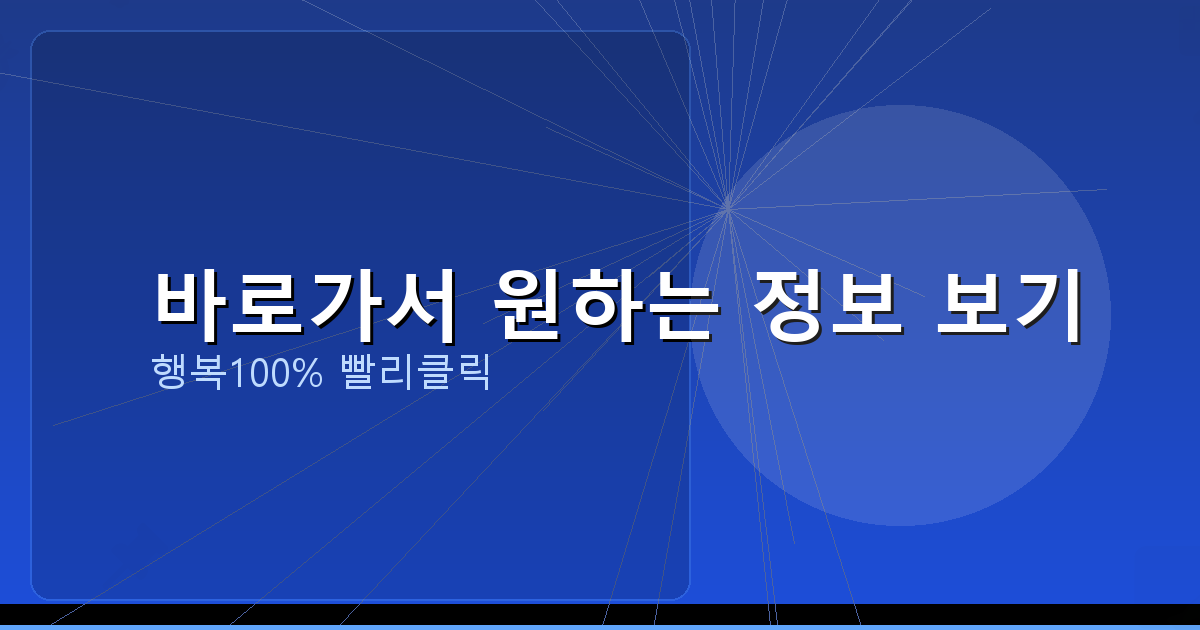 바로가서 원하는 정보 보기

행복100% 빨리클릭